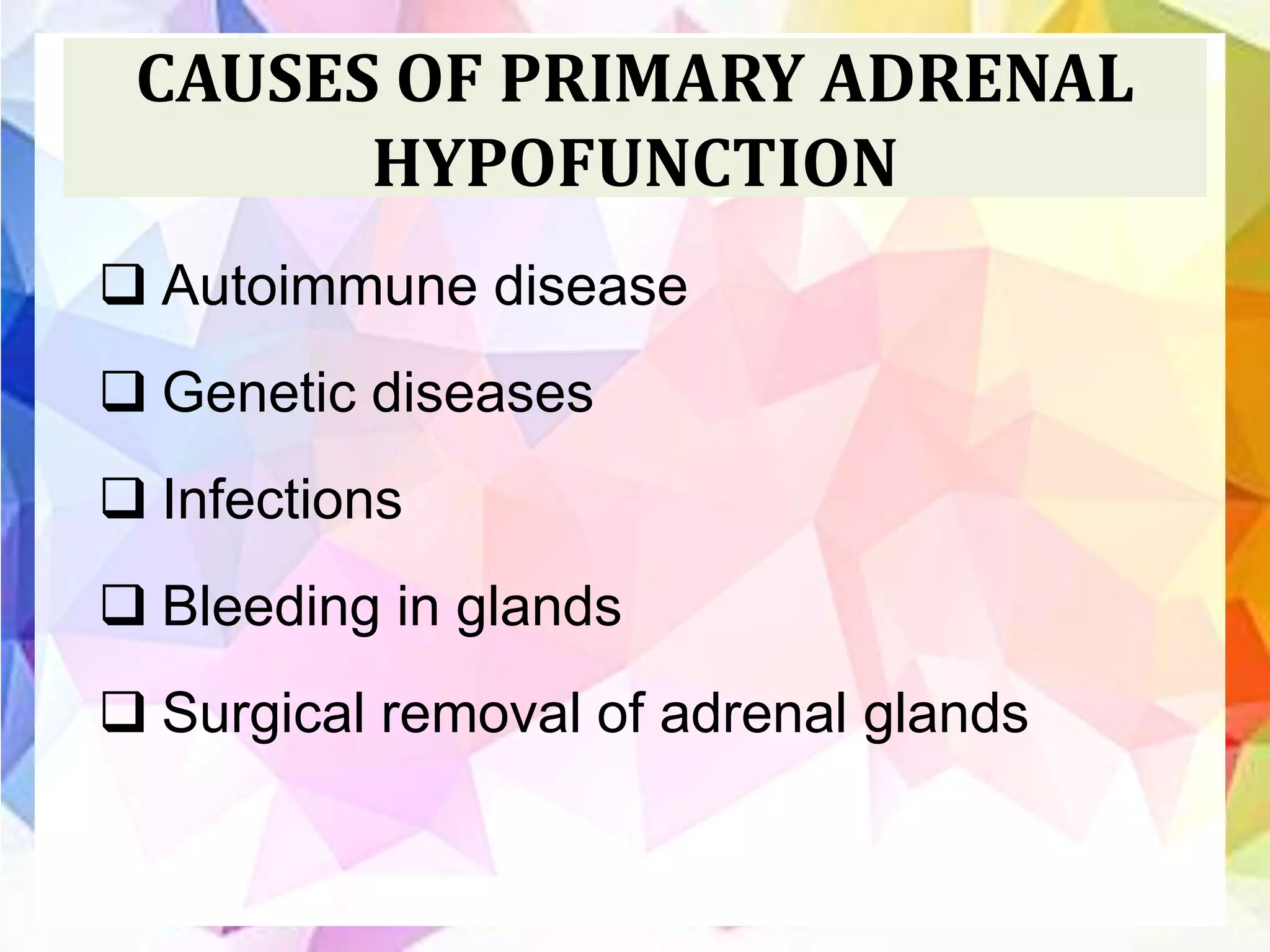 CAUSES OF PRIMARY ADRENAL HYPOFUNCTION

❑ Autoimmune disease

❑ Genetic diseases

❑ Infections

❑ Bleeding in glands

❑ Surgical removal of adrenal glands